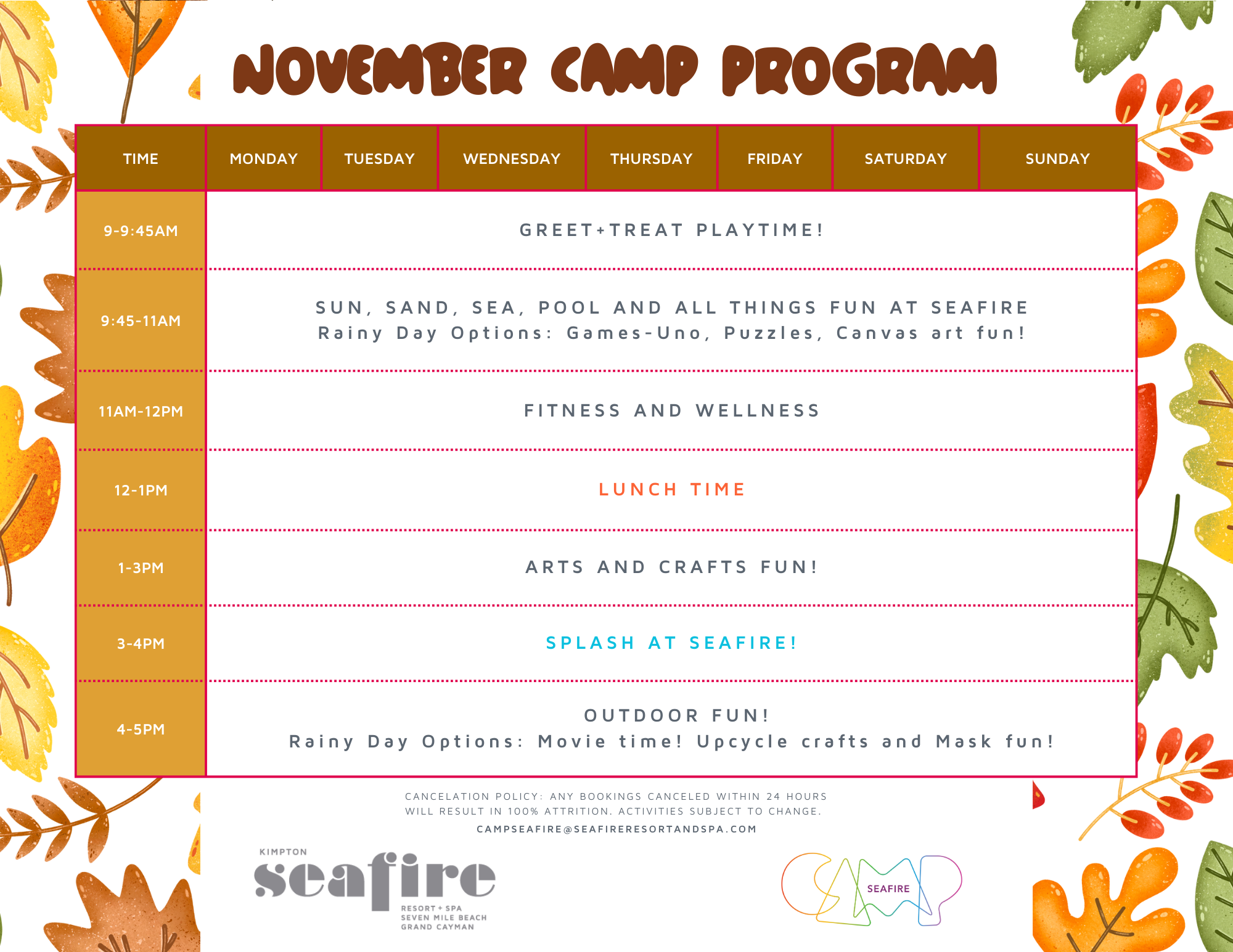 NOVEMBER CAMP PROGRAM

| TIME | MONDAY | TUESDAY | WEDNESDAY | THURSDAY | FRIDAY | SATURDAY | SUNDAY |
|---|---|---|---|---|---|---|---|
| 9-9:45AM | GREET+TREAT PLAYTIME! | | | | | | |
| 9:45-11AM | SUN, SAND, SEA, POOL AND ALL THINGS FUN AT SEAFIRE Rainy Day Options: Games-Uno, Puzzles, Canvas art fun! | | | | | | |
| 11AM-12PM | FITNESS AND WELLNESS | | | | | | |
| 12-1PM | LUNCH TIME | | | | | | |
| 1-3PM | ARTS AND CRAFTS FUN! | | | | | | |
| 3-4PM | SPLASH AT SEAFIRE! | | | | | | |
| 4-5PM | OUTDOOR FUN! Rainy Day Options: Movie time! Upcycle crafts and Mask fun! | | | | | | |

CANCELATION POLICY: ANY BOOKINGS CANCELED WITHIN 24 HOURS WILL RESULT IN 100% ATTRITION. ACTIVITIES SUBJECT TO CHANGE.

CAMPSEAFIRE@SEAFIRERESORTANDSPA.COM

KIMPTON seafire RESORT + SPA SEVEN MILE BEACH GRAND CAYMAN

CAMP SEAFIRE